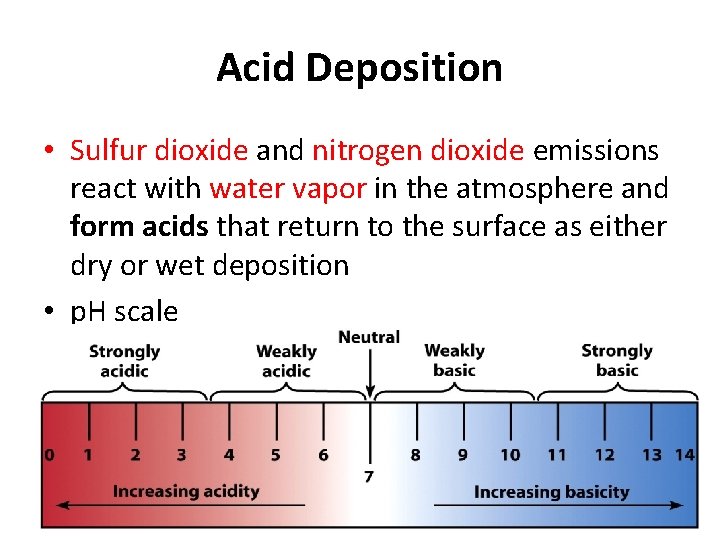 Acid Deposition

• Sulfur dioxide and nitrogen dioxide emissions react with water vapor in the atmosphere and form acids that return to the surface as either dry or wet deposition

• pH scale

Strongly acidic

Weakly acidic

Neutral

Weakly basic

Strongly basic

0 1 2 3 4 5 6 7 8 9 10 11 12 13 14

Increasing acidity

Increasing basicity